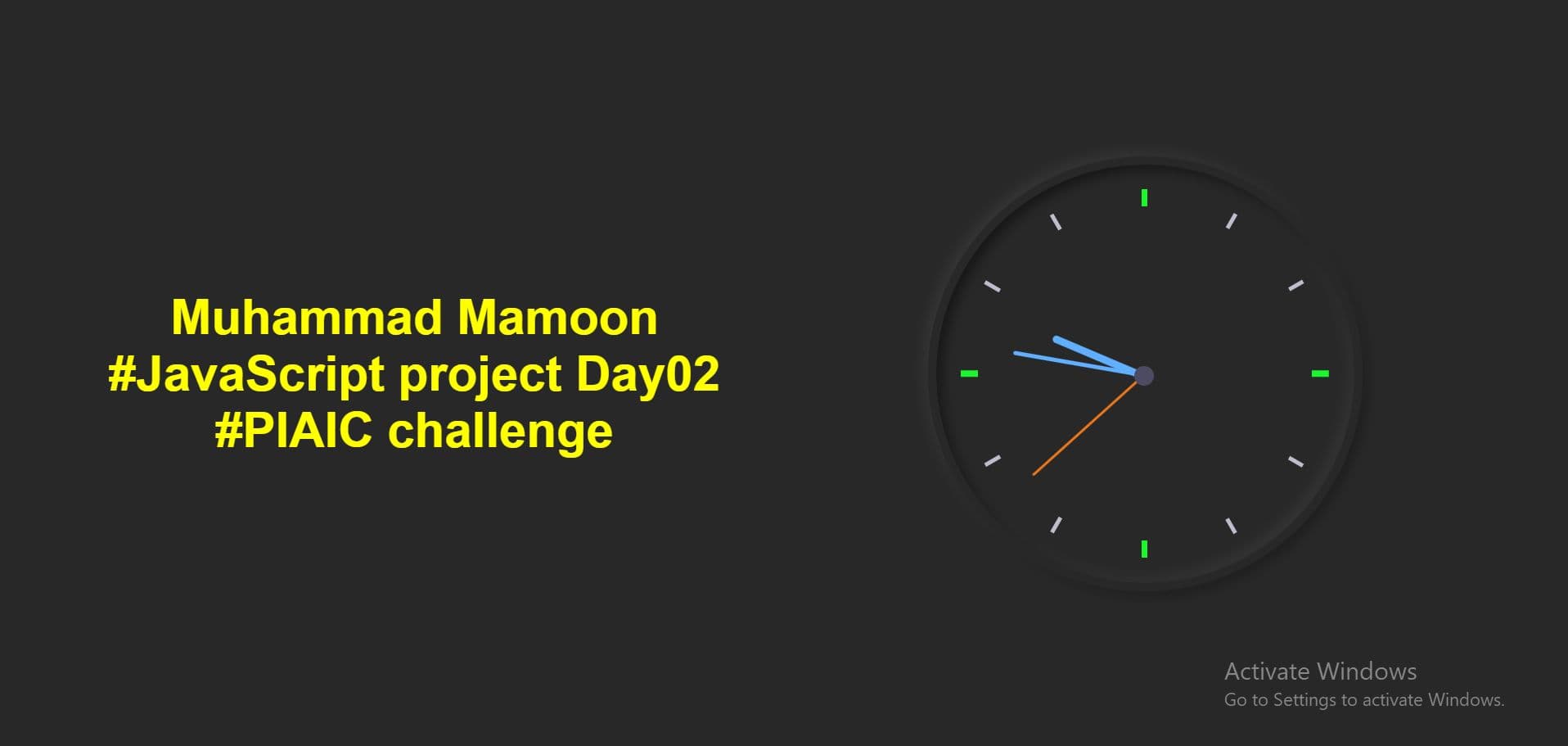 Muhammad Mamoon
#JavaScript project Day02
#PIAIC challenge

Activate Windows
Go to Settings to activate Windows.